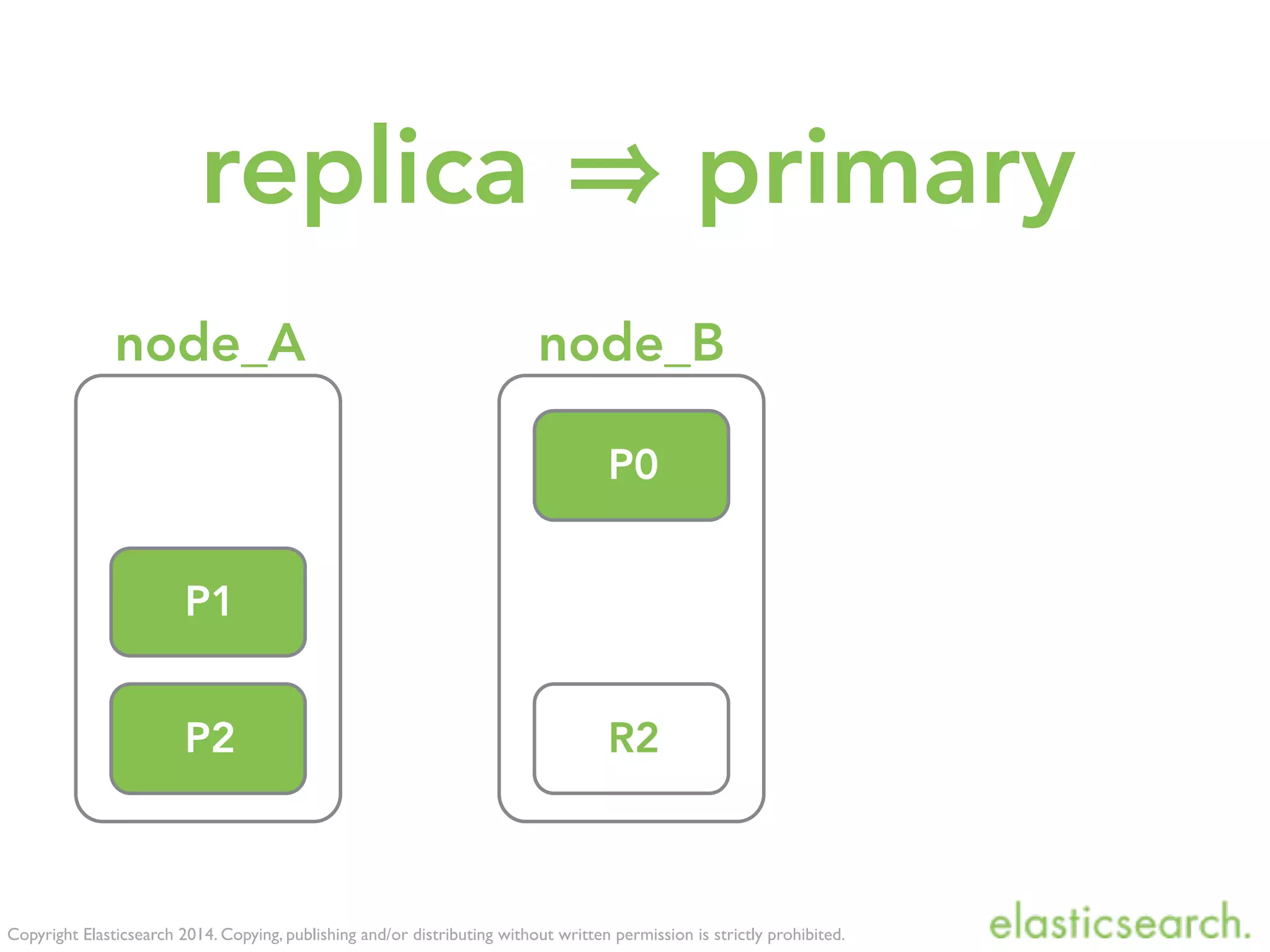 replica ⇒ primary

node_A

P1

P2

node_B

P0

R2

Copyright Elasticsearch 2014. Copying, publishing and/or distributing without written permission is strictly prohibited.

elasticsearch.